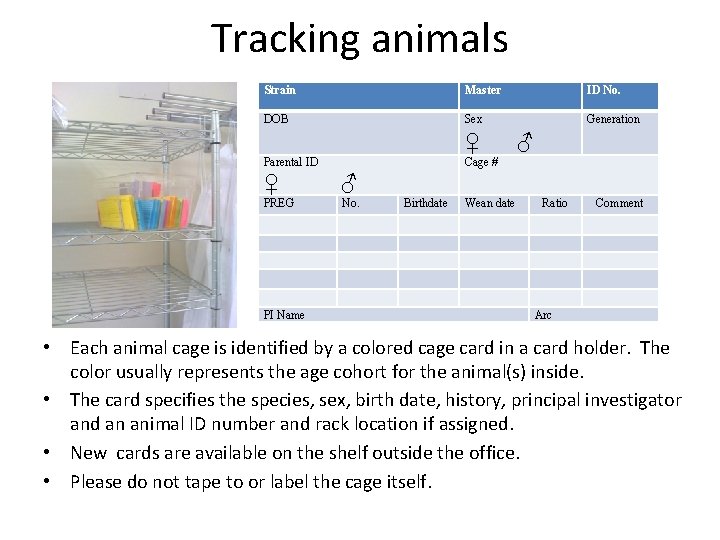 Tracking animals

| Strain | | | Master | | ID No. |
|---|---|---|---|---|---|
| DOB | | | Sex ♀ ♂ | | Generation |
| Parental ID ♀ ♂ | | | Cage # | | |
| PREG | No. | Birthdate | Wean date | Ratio | Comment |
| | | | | | |
| | | | | | |
| | | | | | |
| | | | | | |
| | | | | | |
| PI Name | | | | Arc | |

• Each animal cage is identified by a colored cage card in a card holder. The color usually represents the age cohort for the animal(s) inside.

• The card specifies the species, sex, birth date, history, principal investigator and an animal ID number and rack location if assigned.

• New cards are available on the shelf outside the office.

• Please do not tape to or label the cage itself.